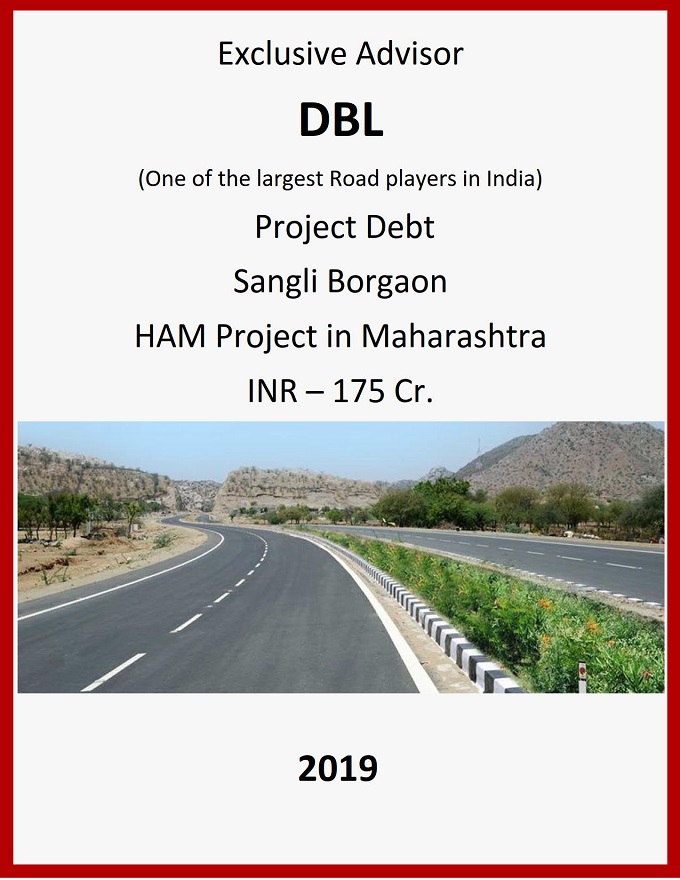 Exclusive Advisor

DBL

(One of the largest Road players in India)

Project Debt

Sangli Borgaon

HAM Project in Maharashtra

INR – 175 Cr.

2019